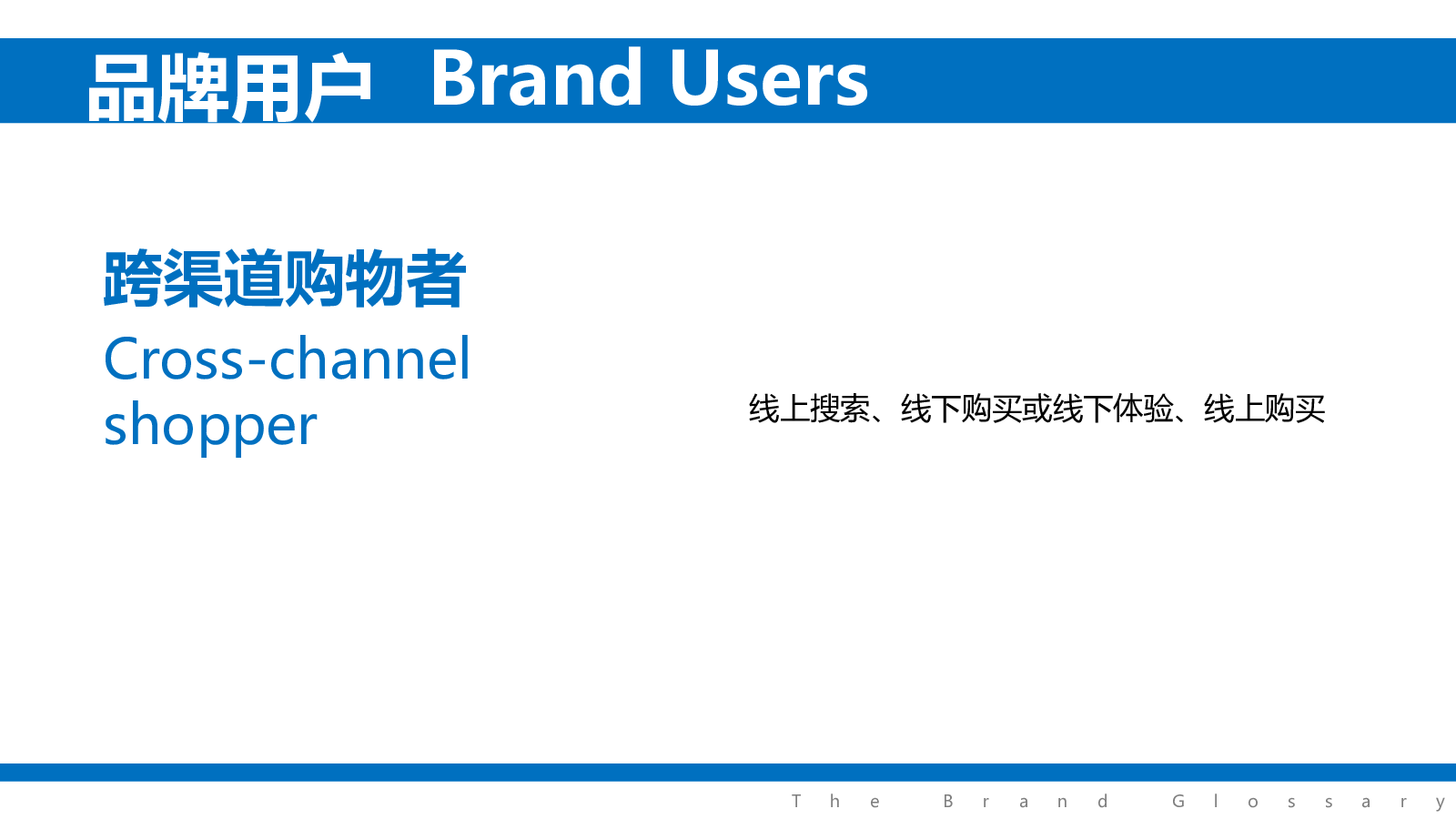 品牌用户 Brand Users

跨渠道购物者

Cross-channel shopper

线上搜索、线下购买或线下体验、线上购买

The Brand Glossary